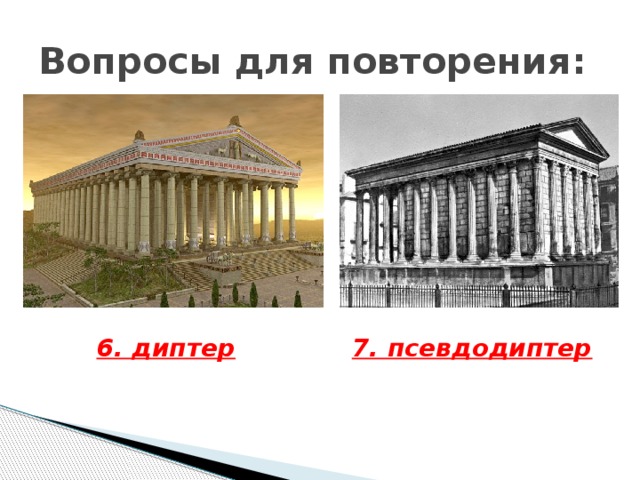 Вопросы для повторения:

6. диптер

7. псевдодиптер